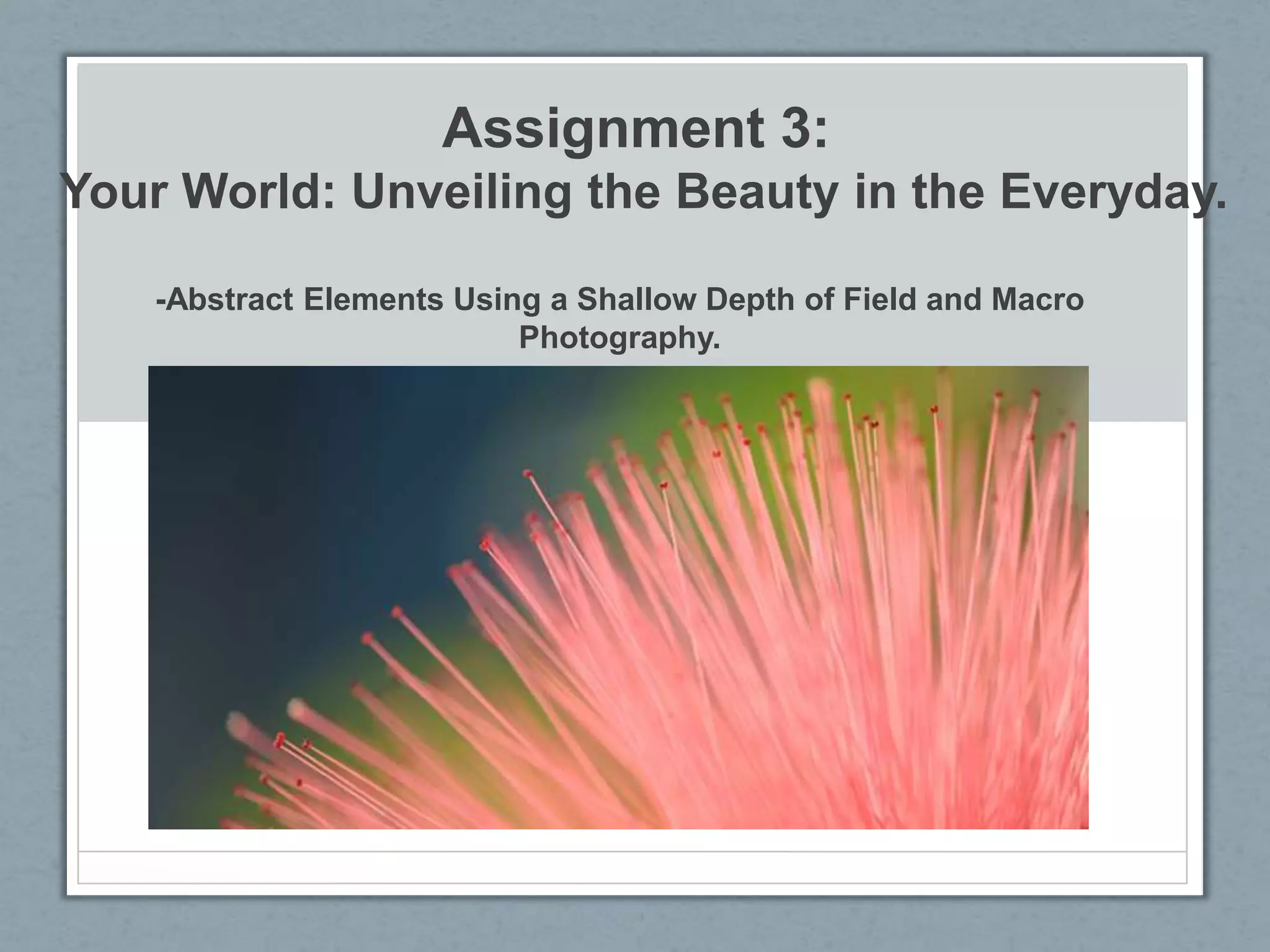 Assignment 3:
Your World: Unveiling the Beauty in the Everyday.

-Abstract Elements Using a Shallow Depth of Field and Macro Photography.